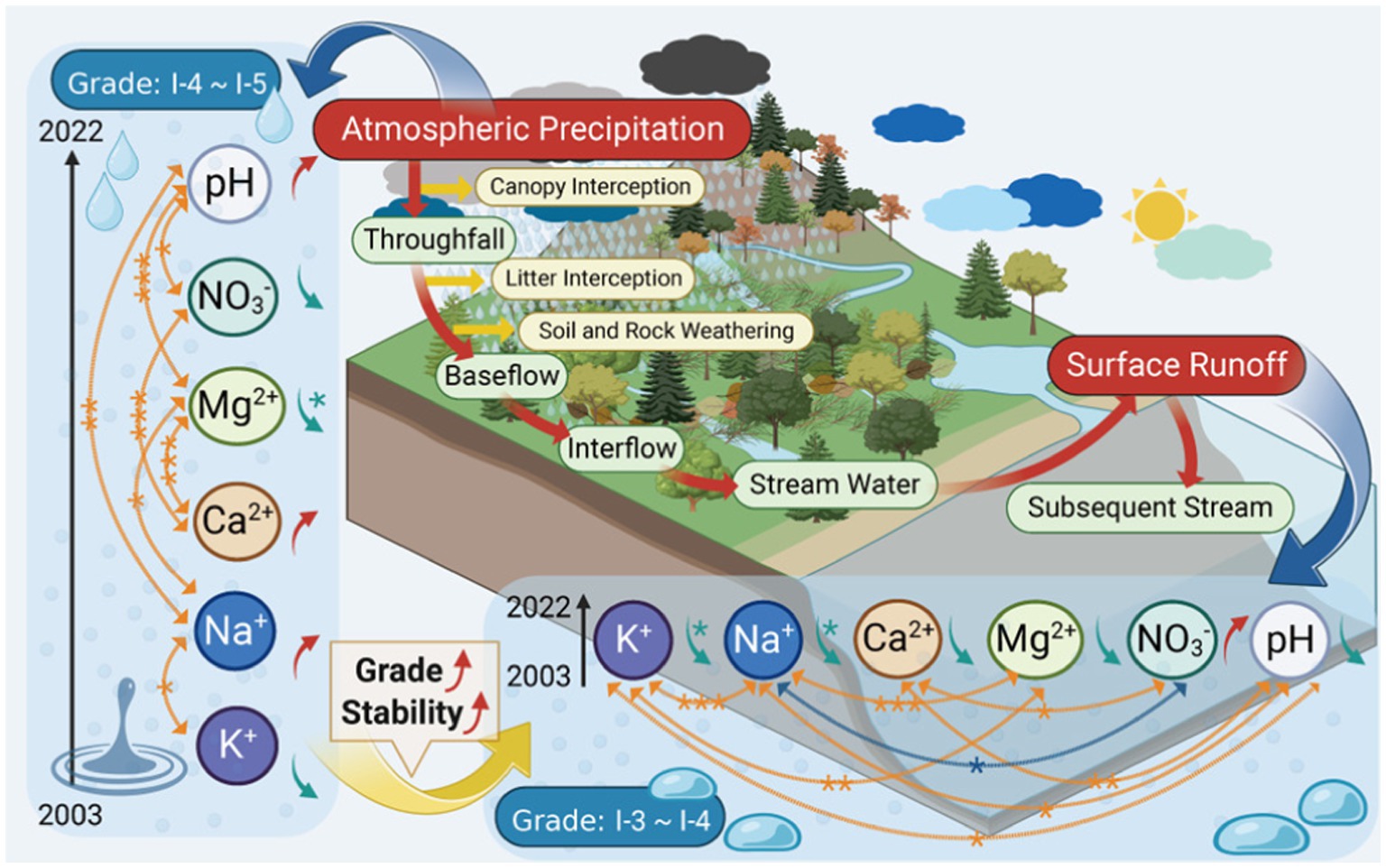 Grade: I-4 ~ I-5

2022

pH

$NO_3^-$

$Mg^{2+}$

$Ca^{2+}$

$Na^+$

$K^+$

2003

Atmospheric Precipitation

Canopy Interception

Throughfall

Litter Interception

Soil and Rock Weathering

Baseflow

Interflow

Stream Water

Surface Runoff

Subsequent Stream

Grade
Stability

2022

2003

$K^+$

$Na^+$

$Ca^{2+}$

$Mg^{2+}$

$NO_3^-$

pH

Grade: I-3 ~ I-4